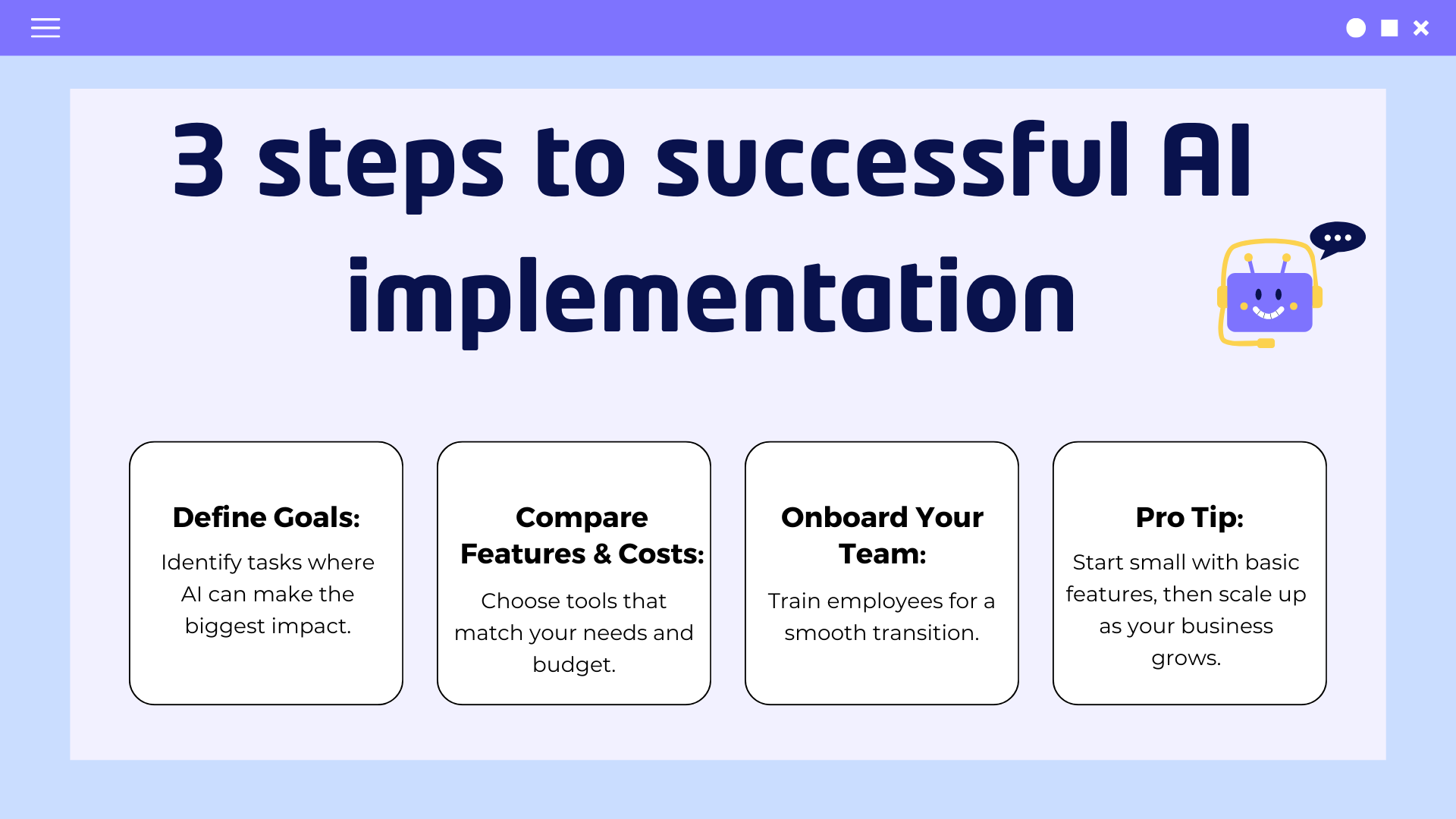 3 steps to successful AI implementation

Define Goals:
Identify tasks where AI can make the biggest impact.

Compare Features & Costs:
Choose tools that match your needs and budget.

Onboard Your Team:
Train employees for a smooth transition.

Pro Tip:
Start small with basic features, then scale up as your business grows.